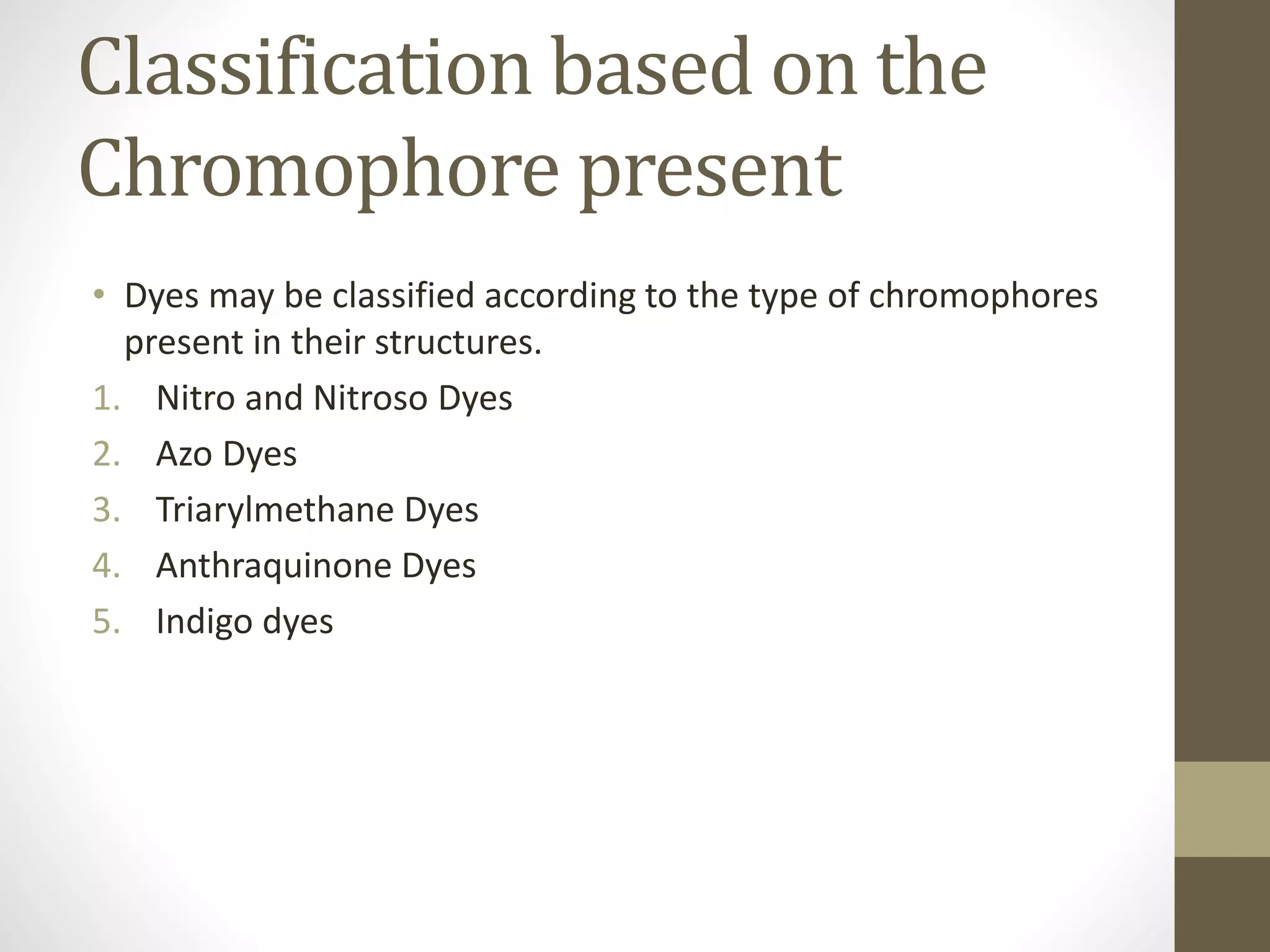 Classification based on the Chromophore present

• Dyes may be classified according to the type of chromophores present in their structures.

1. Nitro and Nitroso Dyes
2. Azo Dyes
3. Triarylmethane Dyes
4. Anthraquinone Dyes
5. Indigo dyes